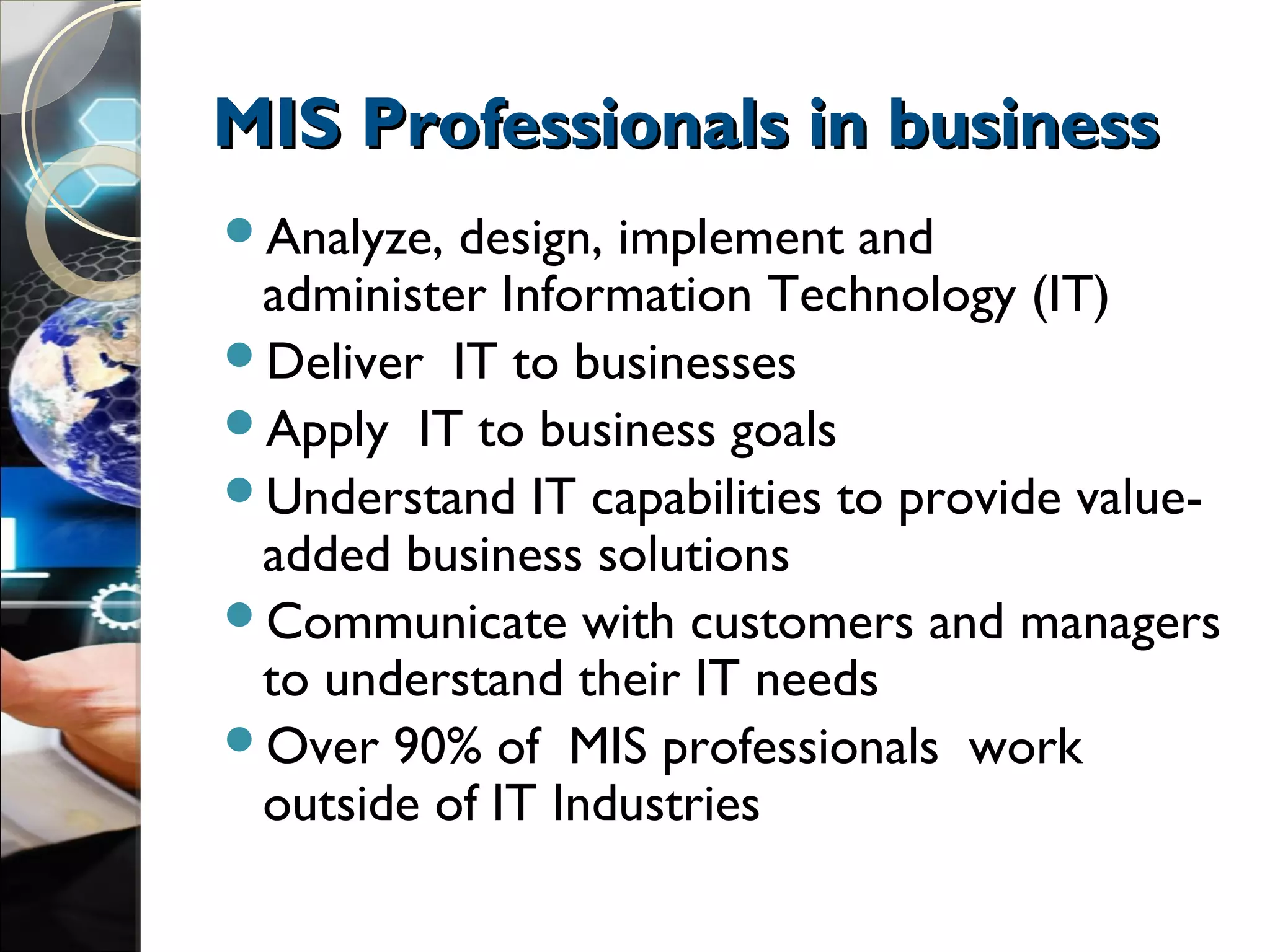 MIS Professionals in business

- Analyze, design, implement and administer Information Technology (IT)
- Deliver IT to businesses
- Apply IT to business goals
- Understand IT capabilities to provide value-added business solutions
- Communicate with customers and managers to understand their IT needs
- Over 90% of MIS professionals work outside of IT Industries